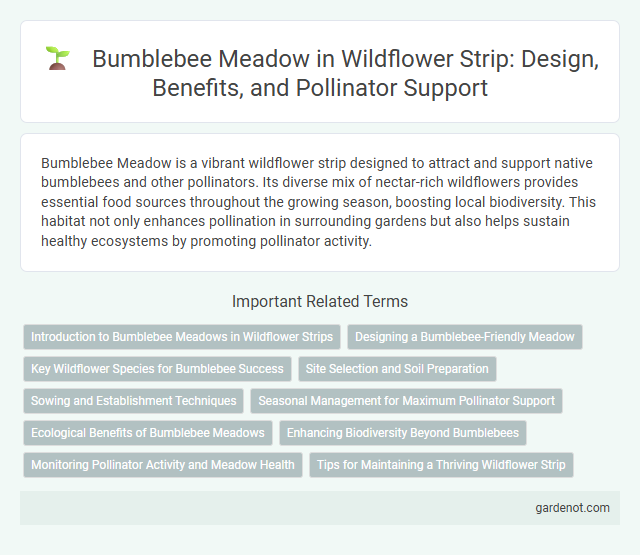 Bumblebee Meadow in Wildflower Strip: Design, Benefits, and Pollinator Support

Bumblebee Meadow is a vibrant wildflower strip designed to attract and support native bumblebees and other pollinators. Its diverse mix of nectar-rich wildflowers provides essential food sources throughout the growing season, boosting local biodiversity. This habitat not only enhances pollination in surrounding gardens but also helps sustain healthy ecosystems by promoting pollinator activity.

Important Related Terms

Introduction to Bumblebee Meadows in Wildflower Strips

Designing a Bumblebee-Friendly Meadow

Key Wildflower Species for Bumblebee Success

Site Selection and Soil Preparation

Sowing and Establishment Techniques

Seasonal Management for Maximum Pollinator Support

Ecological Benefits of Bumblebee Meadows

Enhancing Biodiversity Beyond Bumblebees

Monitoring Pollinator Activity and Meadow Health

Tips for Maintaining a Thriving Wildflower Strip

gardenot.com